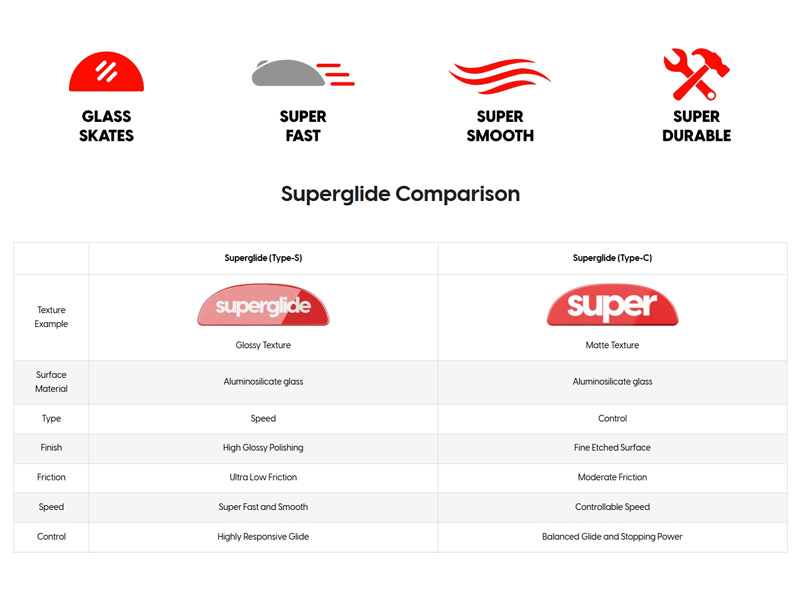 GLASS SKATES

SUPER FAST

SUPER SMOOTH

SUPER DURABLE

Superglide Comparison

| | Superglide (Type-S) | Superglide (Type-C) |
|---|---|---|
| Texture Example | superglide Glossy Texture | super Matte Texture |
| Surface Material | Aluminosilicate glass | Aluminosilicate glass |
| Type | Speed | Control |
| Finish | High Glossy Polishing | Fine Etched Surface |
| Friction | Ultra Low Friction | Moderate Friction |
| Speed | Super Fast and Smooth | Controllable Speed |
| Control | Highly Responsive Glide | Balanced Glide and Stopping Power |